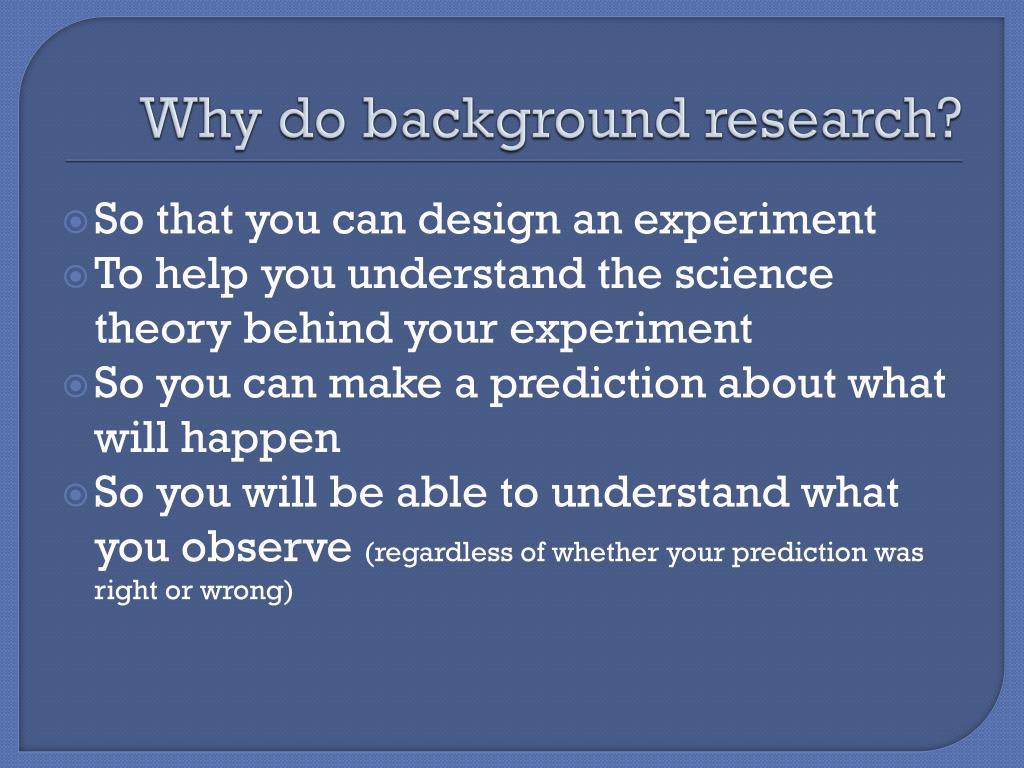 Why do background research?

So that you can design an experiment

To help you understand the science theory behind your experiment

So you can make a prediction about what will happen

So you will be able to understand what you observe (regardless of whether your prediction was right or wrong)